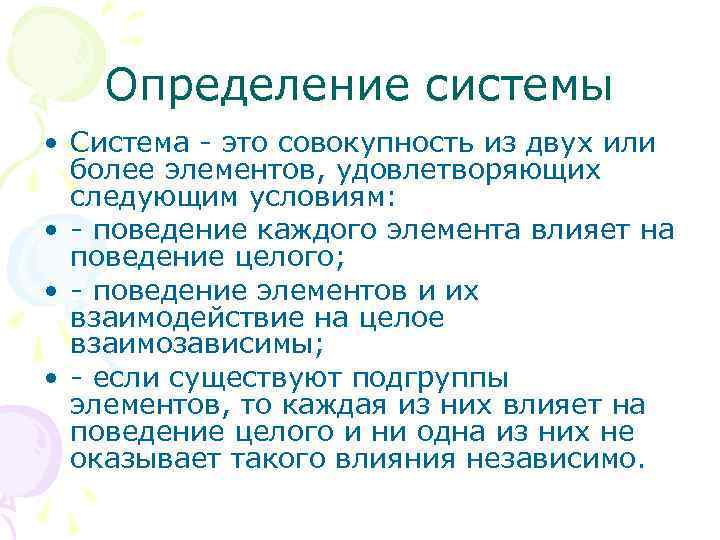 Определение системы

• Система - это совокупность из двух или более элементов, удовлетворяющих следующим условиям:
• - поведение каждого элемента влияет на поведение целого;
• - поведение элементов и их взаимодействие на целое взаимозависимы;
• - если существуют подгруппы элементов, то каждая из них влияет на поведение целого и ни одна из них не оказывает такого влияния независимо.